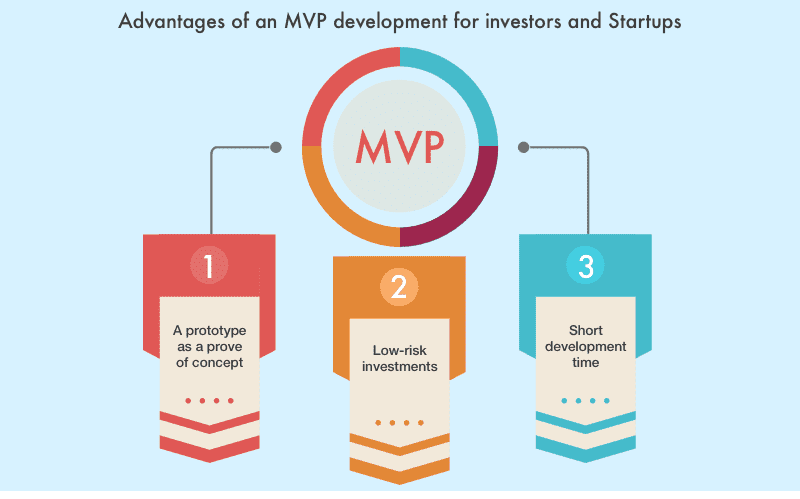 Advantages of an MVP development for investors and Startups

MVP

1

A prototype as a prove of concept

2

Low-risk investments

3

Short development time